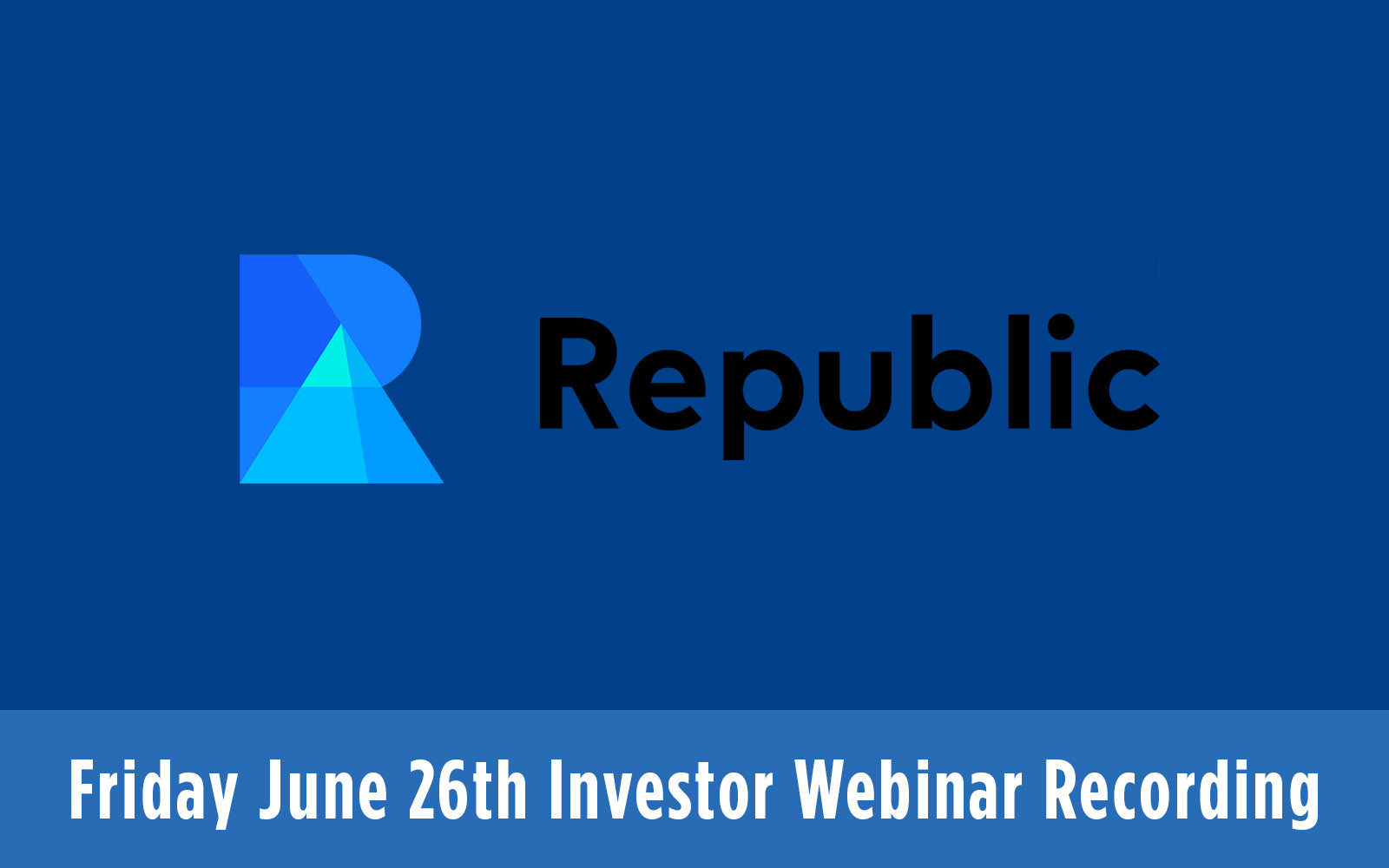 Republic

Friday June 26th Investor Webinar Recording